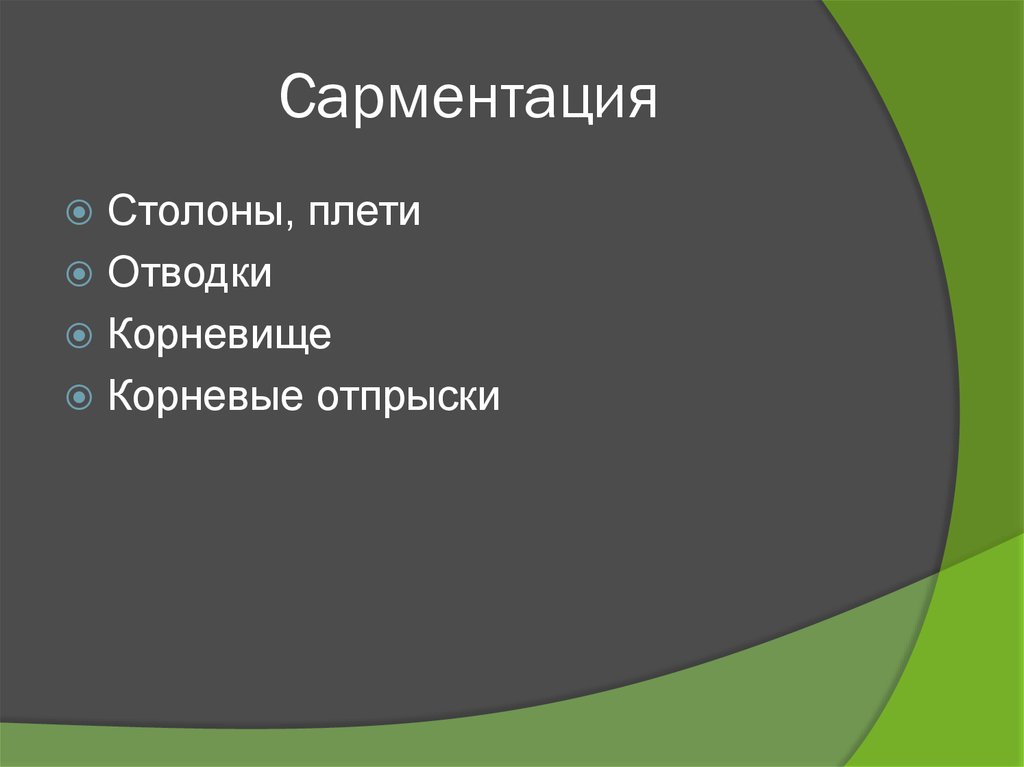 Сарментация

Столоны, плети
Отводки
Корневище
Корневые отпрыски